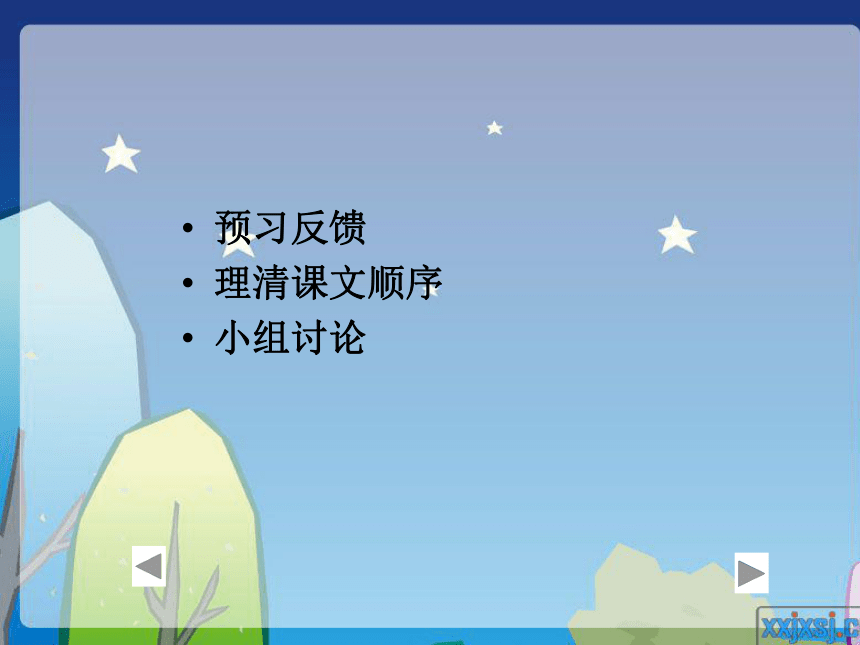 • 预习反馈
• 理清课文顺序
• 小组讨论

xxjxsj.c